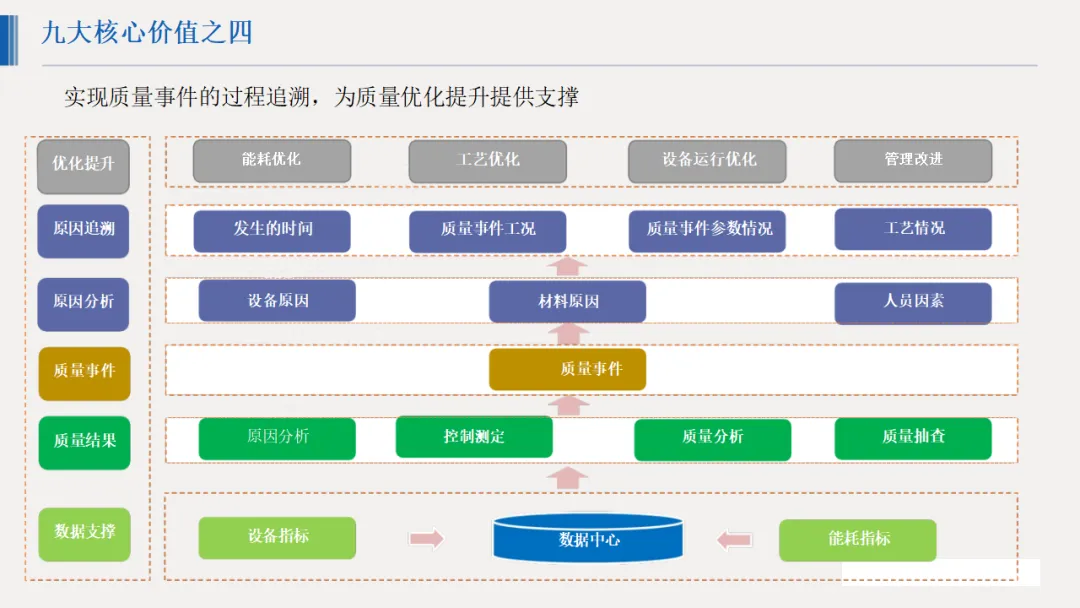 九大核心价值之四

实现质量事件的过程追溯，为质量优化提升提供支撑

优化提升

原因追溯

原因分析

质量事件

质量结果

数据支撑

能耗优化

工艺优化

设备运行优化

管理改进

发生的时间

质量事件工况

质量事件参数情况

工艺情况

设备原因

材料原因

人员因素

质量事件

原因分析

控制测定

质量分析

质量抽查

设备指标

数据中心

能耗指标